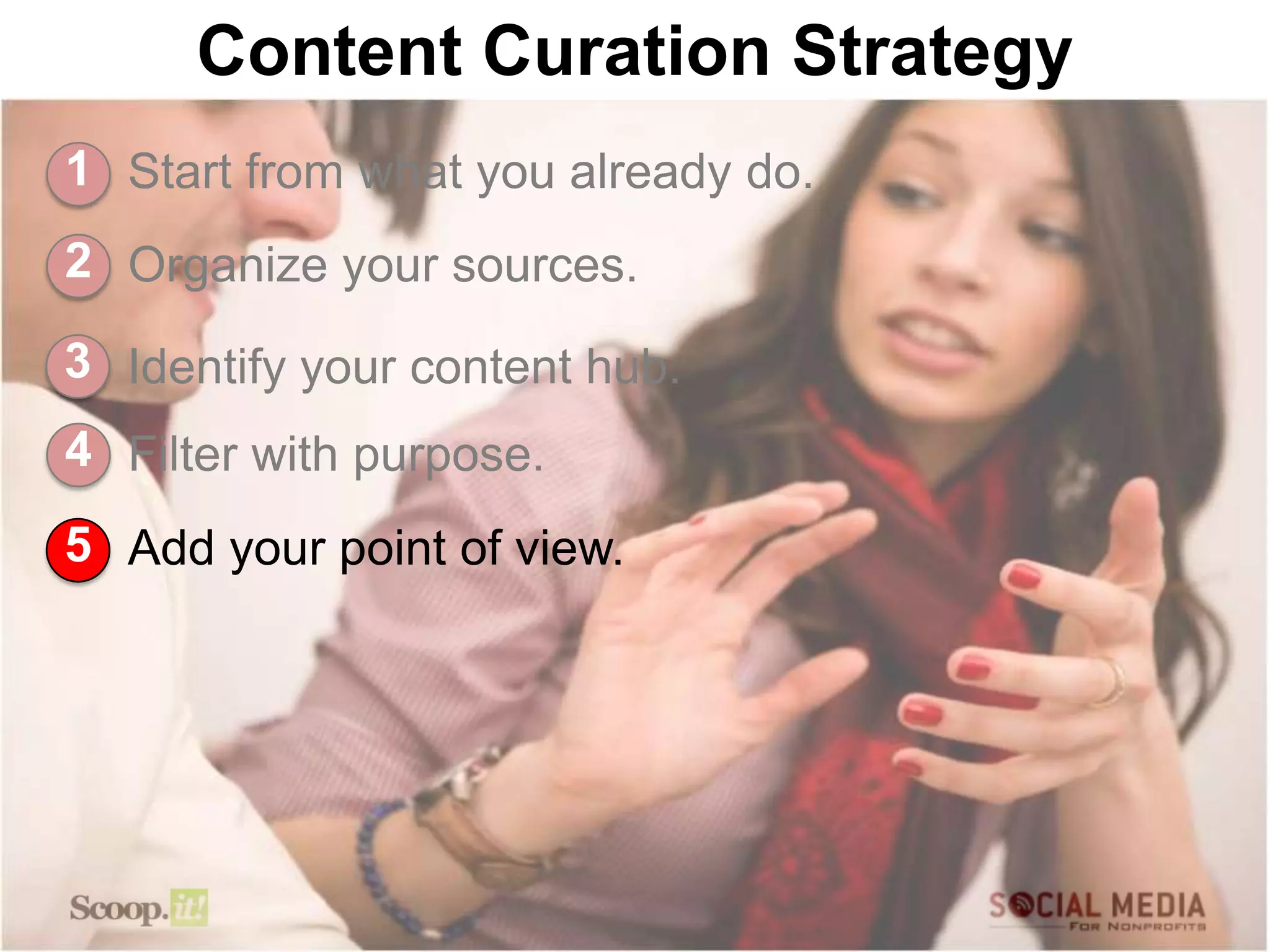 Content Curation Strategy

1 Start from what you already do.

2 Organize your sources.

3 Identify your content hub.

4 Filter with purpose.

5 Add your point of view.

Scoop.it!

SOCIAL MEDIA
FOR NONPROFITS